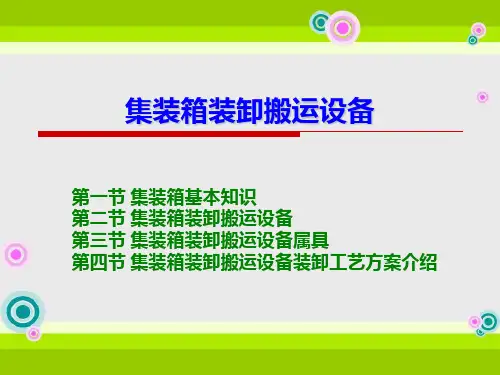 集装箱装卸搬运设备

第一节 集装箱基本知识
第二节 集装箱装卸搬运设备
第三节 集装箱装卸搬运设备属具
第四节 集装箱装卸搬运设备装卸工艺方案介绍